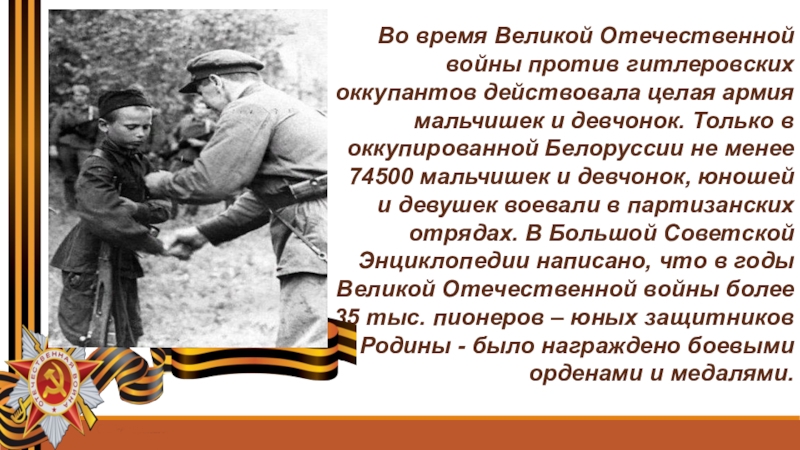 Во время Великой Отечественной войны против гитлеровских оккупантов действовала целая армия мальчишек и девчонок. Только в оккупированной Белоруссии не менее 74500 мальчишек и девчонок, юношей и девушек воевали в партизанских отрядах. В Большой Советской Энциклопедии написано, что в годы Великой Отечественной войны более 35 тыс. пионеров – юных защитников Родины - было награждено боевыми орденами и медалями.

ОТЕЧЕСТВЕННАЯ ВОЙНА